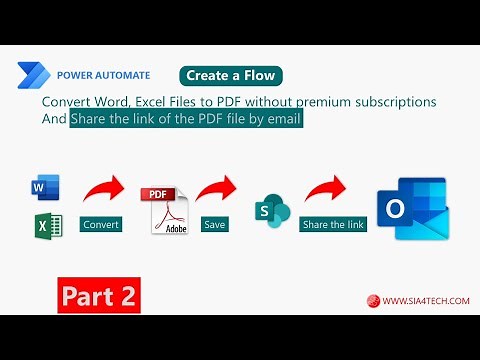 POWER AUTOMATE

Create a Flow

Convert Word, Excel Files to PDF without premium subscriptions And Share the link of the PDF file by email

W

X

Convert

PDF

Adobe

Save

S

Share the link

O

Part 2

WWW.SIA4TECH.COM